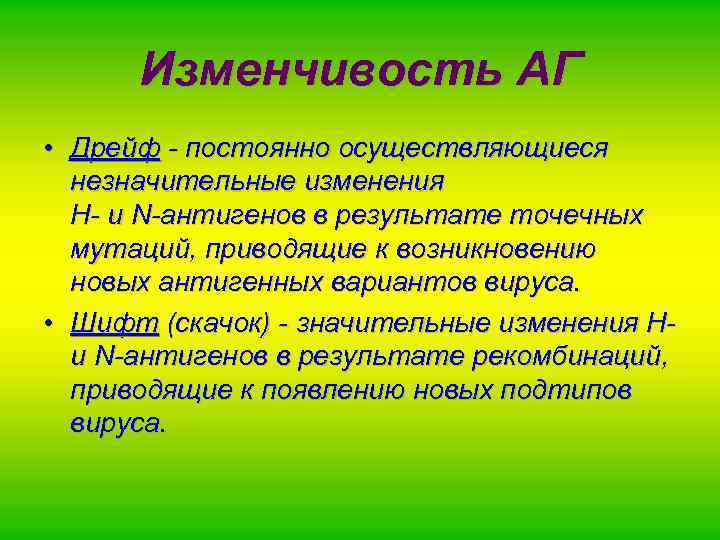 Изменчивость АГ

• Дрейф - постоянно осуществляющиеся незначительные изменения H- и N-антигенов в результате точечных мутаций, приводящие к возникновению новых антигенных вариантов вируса.

• Шифт (скачок) - значительные изменения H- и N-антигенов в результате рекомбинаций, приводящие к появлению новых подтипов вируса.